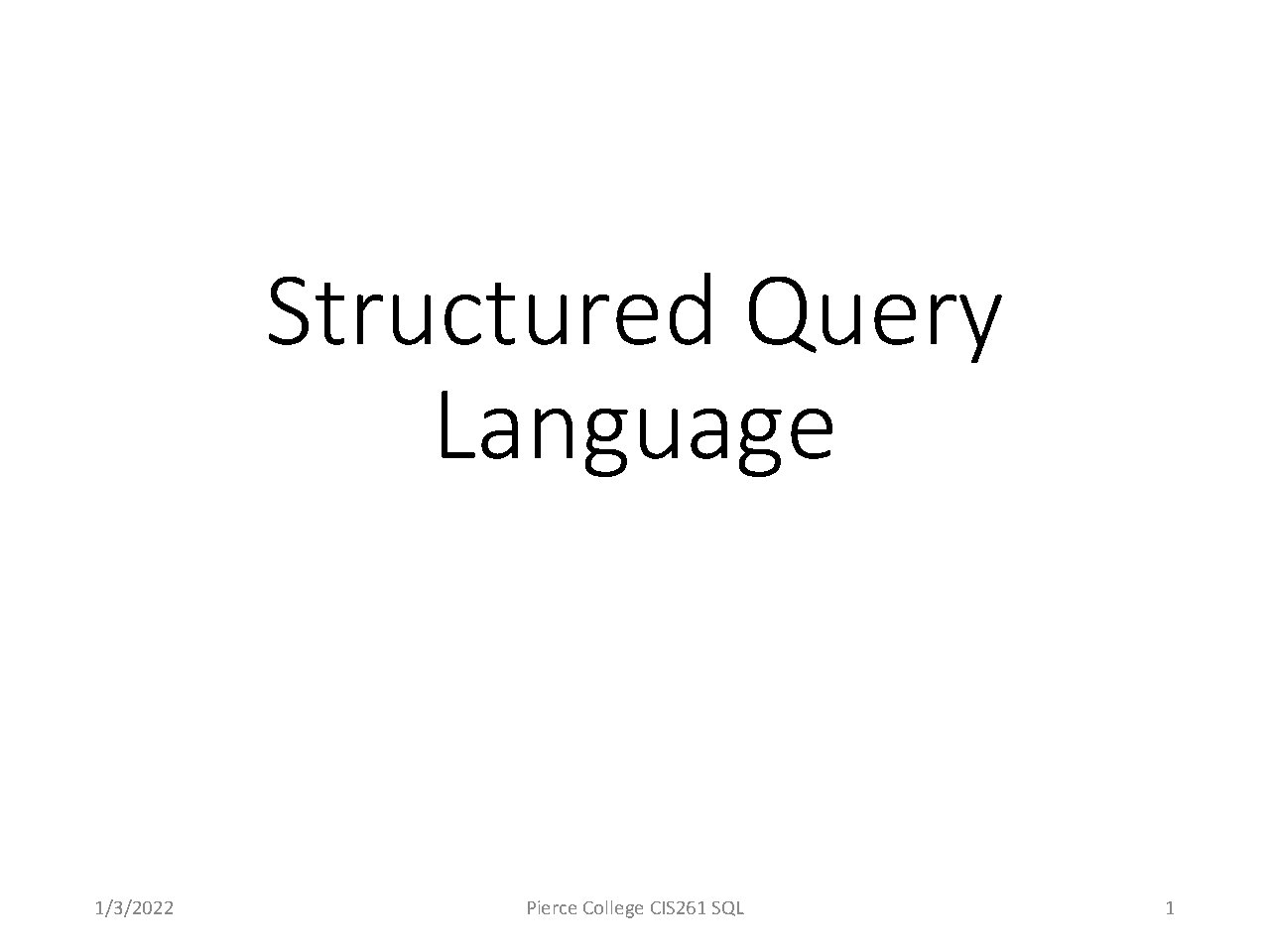 Structured Query Language

1/3/2022

Pierce College CIS261 SQL

1